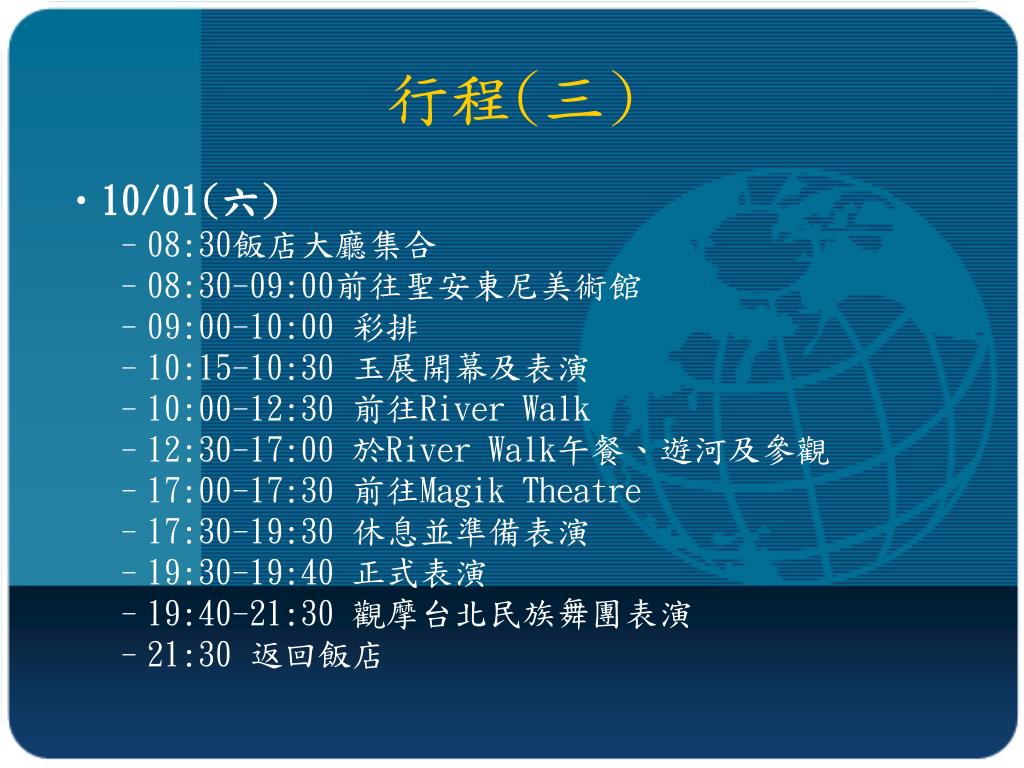 行程(三)

• 10/01(六)
– 08:30飯店大廳集合
– 08:30-09:00前往聖安東尼美術館
– 09:00-10:00 彩排
– 10:15-10:30 玉展開幕及表演
– 10:00-12:30 前往River Walk
– 12:30-17:00 於River Walk午餐、遊河及參觀
– 17:00-17:30 前往Magik Theatre
– 17:30-19:30 休息並準備表演
– 19:30-19:40 正式表演
– 19:40-21:30 觀摩台北民族舞團表演
– 21:30 返回飯店